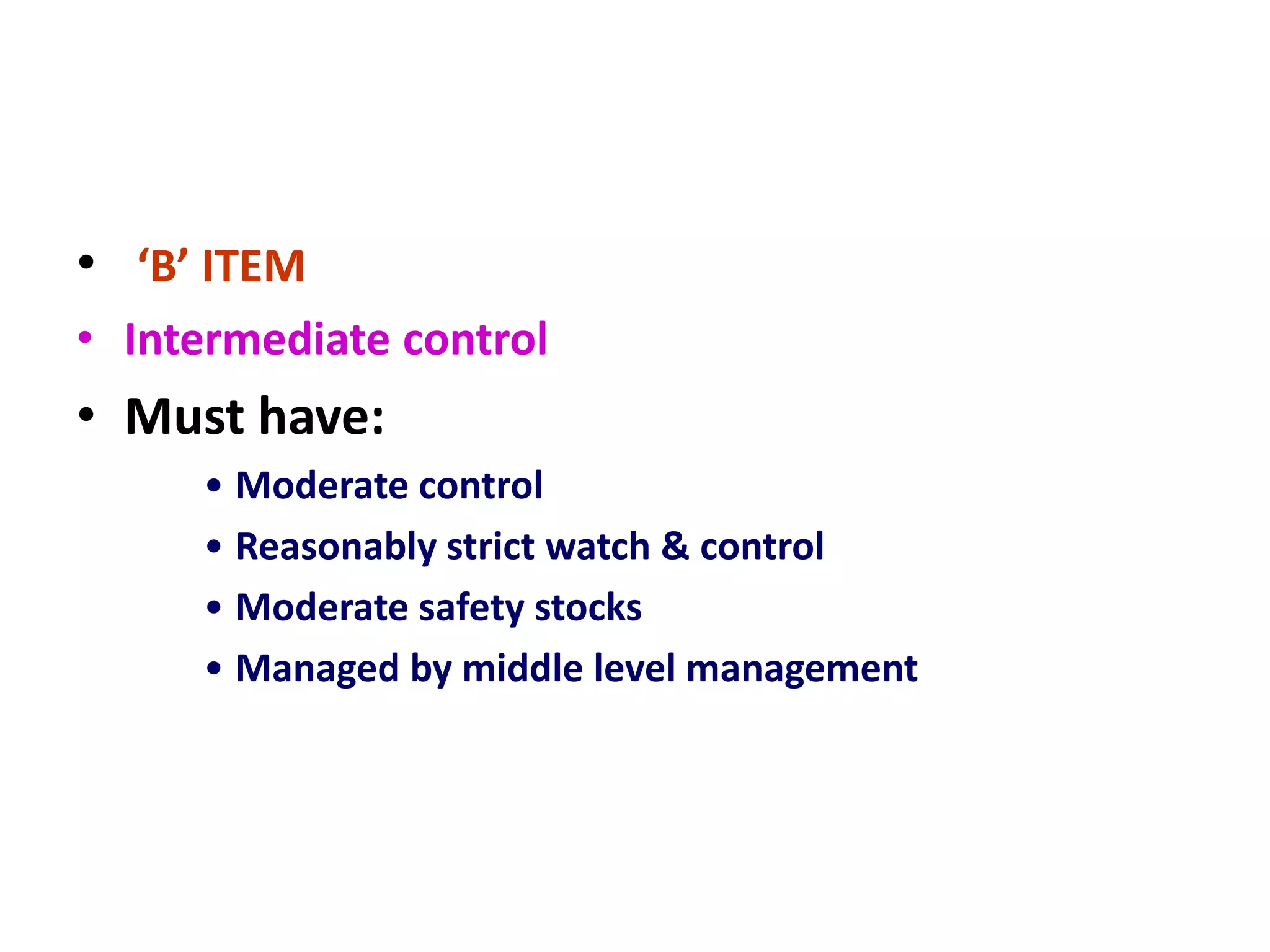 • ‘B’ ITEM
• Intermediate control
• Must have:
• Moderate control
• Reasonably strict watch & control
• Moderate safety stocks
• Managed by middle level management